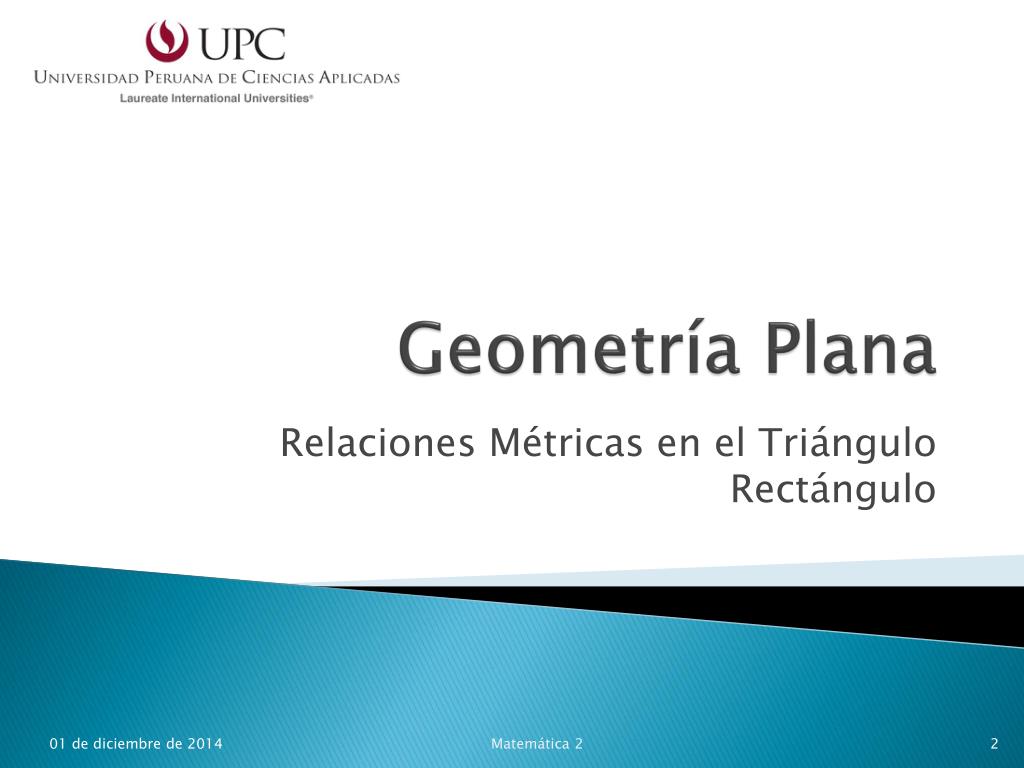 UPC
UNIVERSIDAD PERUANA DE CIENCIAS APLICADAS
Laureate International Universities®

Geometría Plana

Relaciones Métricas en el Triángulo Rectángulo

01 de diciembre de 2014

Matemática 2

2